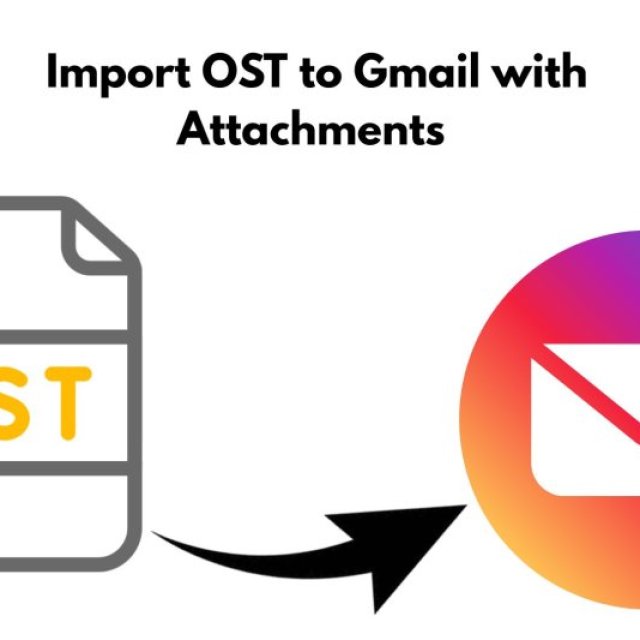 Import OST to Gmail with Attachments

ST